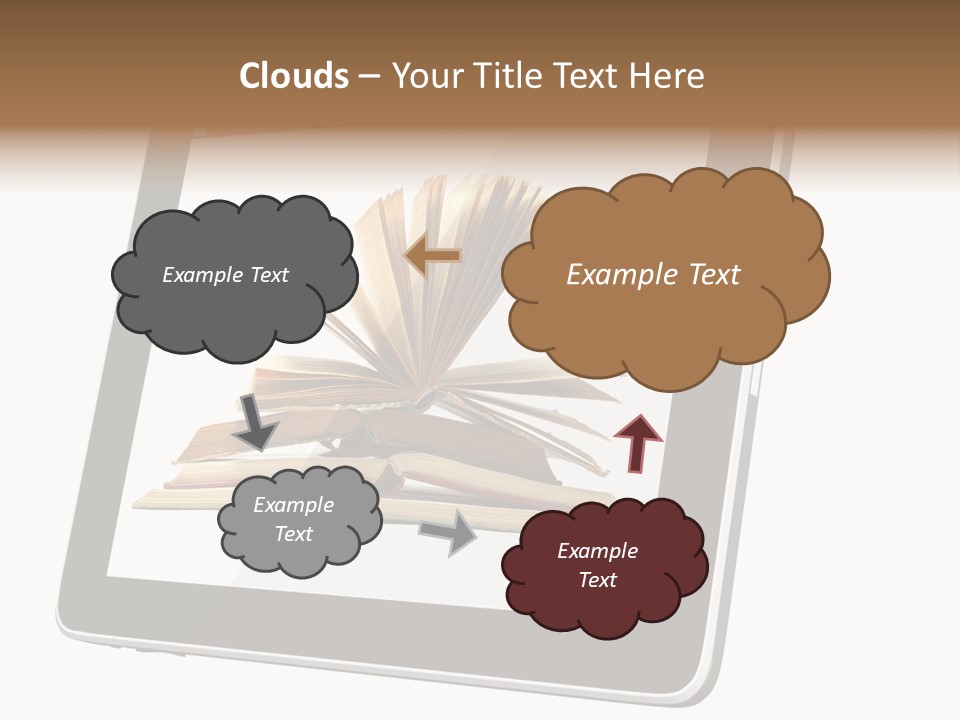 Clouds – Your Title Text Here

Example Text

Example Text

Example Text

Example Text